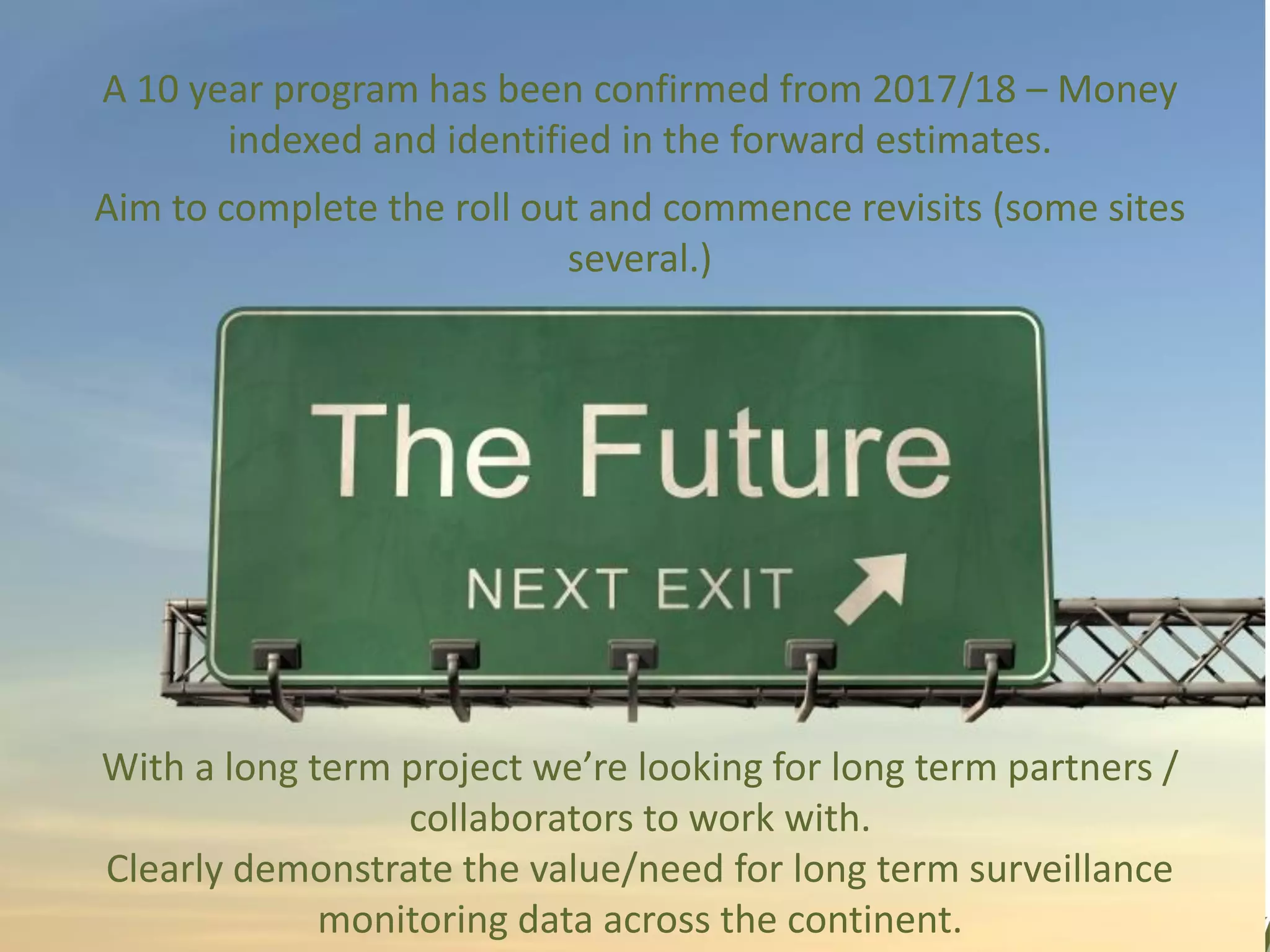 A 10 year program has been confirmed from 2017/18 – Money indexed and identified in the forward estimates.

Aim to complete the roll out and commence revisits (some sites several.)

The Future

NEXT EXIT

With a long term project we're looking for long term partners / collaborators to work with.

Clearly demonstrate the value/need for long term surveillance monitoring data across the continent.